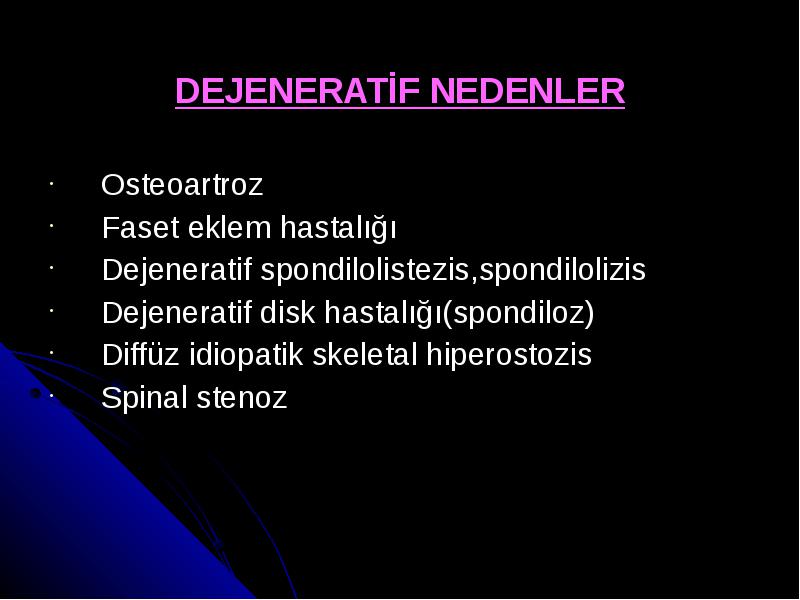 DEJENERATİF NEDENLER

· Osteoartroz
· Faset eklem hastalığı
· Dejeneratif spondilolistezis,spondilolizis
· Dejeneratif disk hastalığı(spondiloz)
· Diffüz idiopatik skeletal hiperostozis
· Spinal stenoz